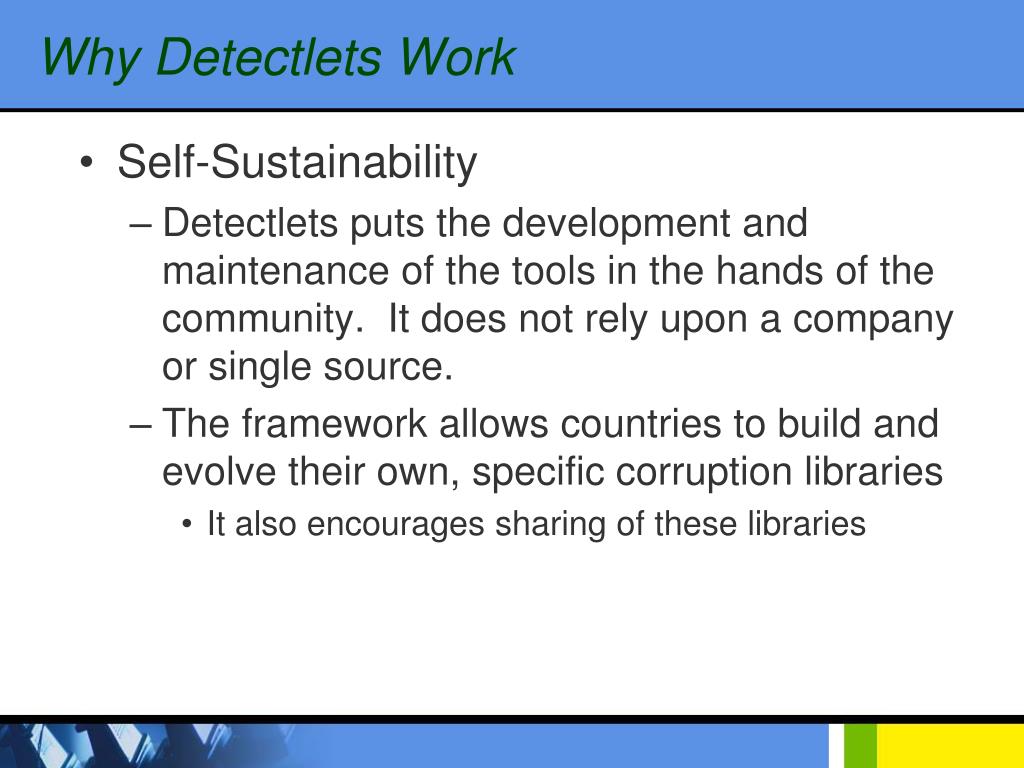 Why Detectlets Work

• Self-Sustainability

– Detectlets puts the development and maintenance of the tools in the hands of the community. It does not rely upon a company or single source.

– The framework allows countries to build and evolve their own, specific corruption libraries

• It also encourages sharing of these libraries